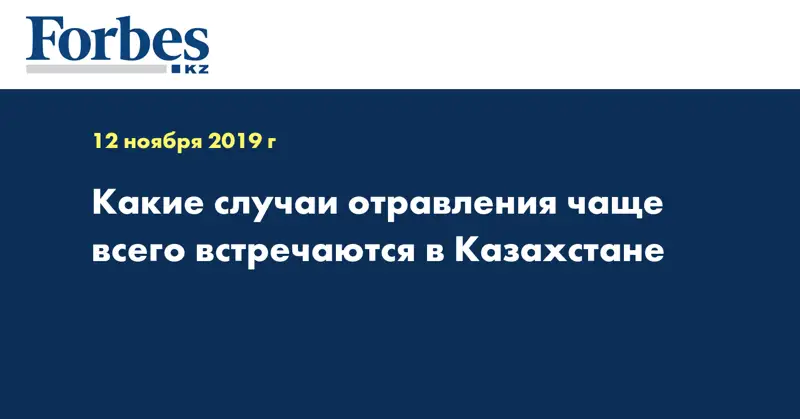 Forbes
KZ

12 ноября 2019 г

Какие случаи отравления чаще всего встречаются в Казахстане